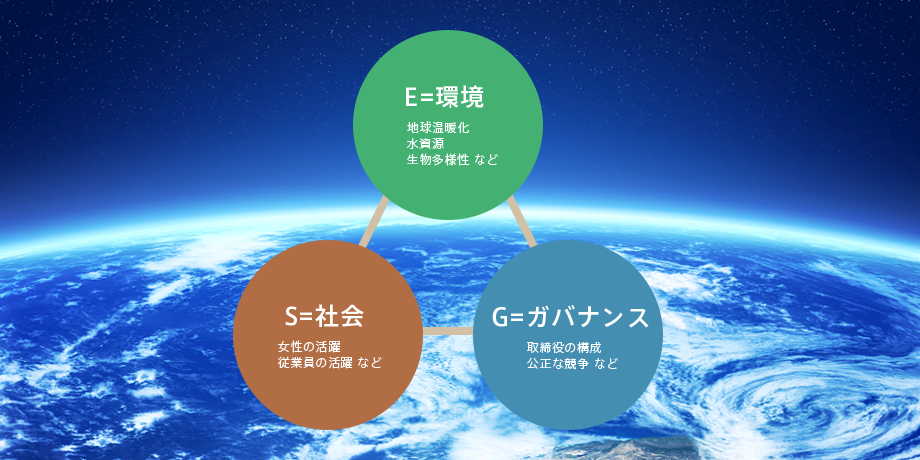 E=環境

地球温暖化
水資源
生物多様性 など

S=社会

女性の活躍
従業員の活躍 など

G=ガバナンス

取締役の構成
公正な競争 など